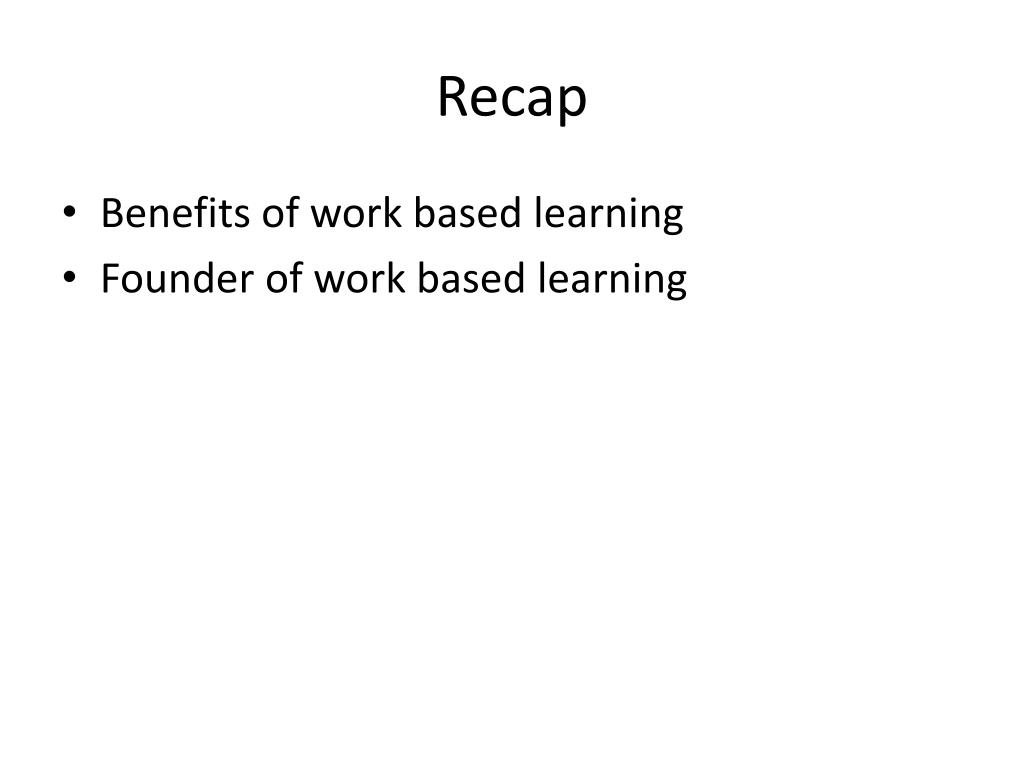 Recap

• Benefits of work based learning
• Founder of work based learning